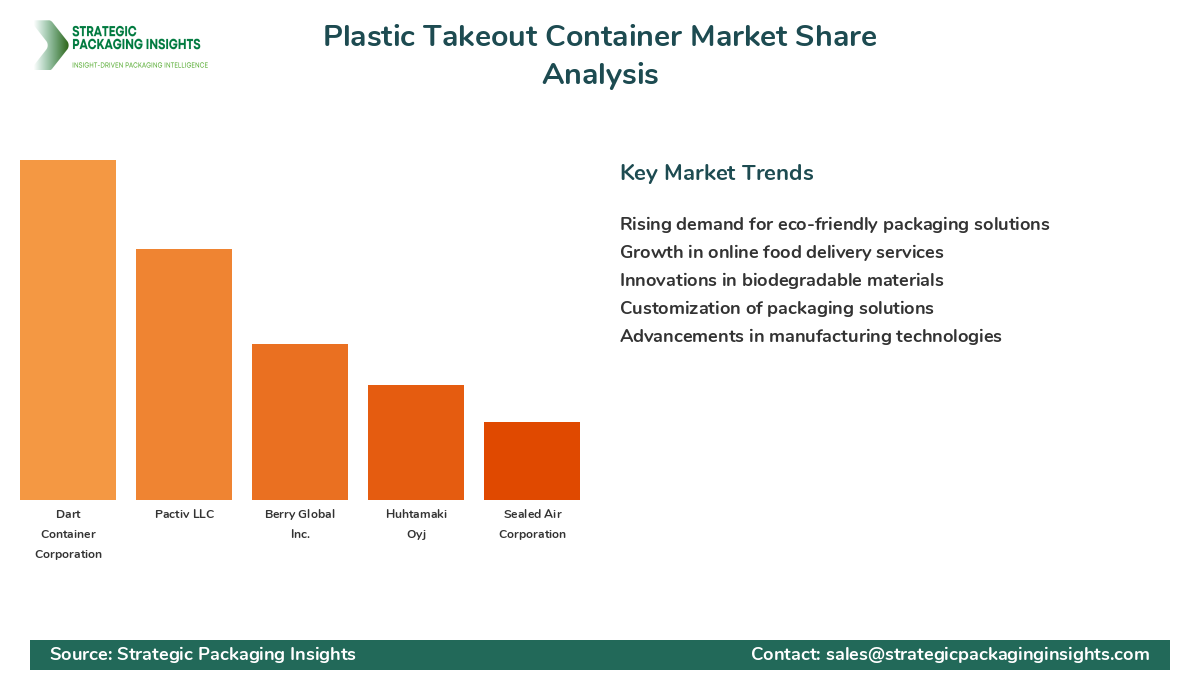 STRATEGIC PACKAGING INSIGHTS
INSIGHT-DRIVEN PACKAGING INTELLIGENCE

Plastic Takeout Container Market Share Analysis

Dart Container Corporation
Pactiv LLC
Berry Global Inc.
Huhtamaki Oyj
Sealed Air Corporation

Key Market Trends

Rising demand for eco-friendly packaging solutions
Growth in online food delivery services
Innovations in biodegradable materials
Customization of packaging solutions
Advancements in manufacturing technologies

Source: Strategic Packaging Insights
Contact: sales@strategicpackaginginsights.com